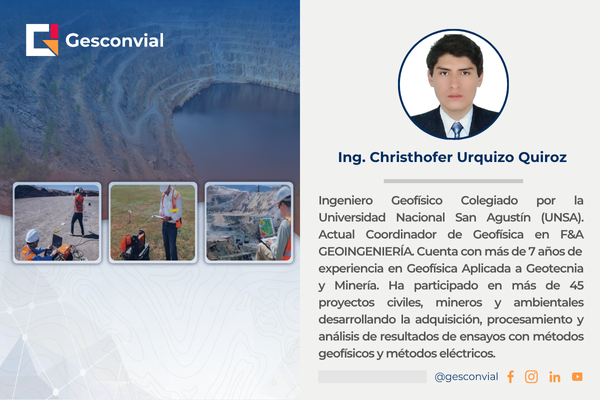 Gesconvial

Ing. Christhofer Urquizo Quiroz

Ingeniero Geofísico Colegiado por la Universidad Nacional San Agustín (UNSA). Actual Coordinador de Geofísica en F&A GEOINGENIERÍA. Cuenta con más de 7 años de experiencia en Geofísica Aplicada a Geotecnia y Minería. Ha participado en más de 45 proyectos civiles, mineros y ambientales desarrollando la adquisición, procesamiento y análisis de resultados de ensayos con métodos geofísicos y métodos eléctricos.

@gesconvial